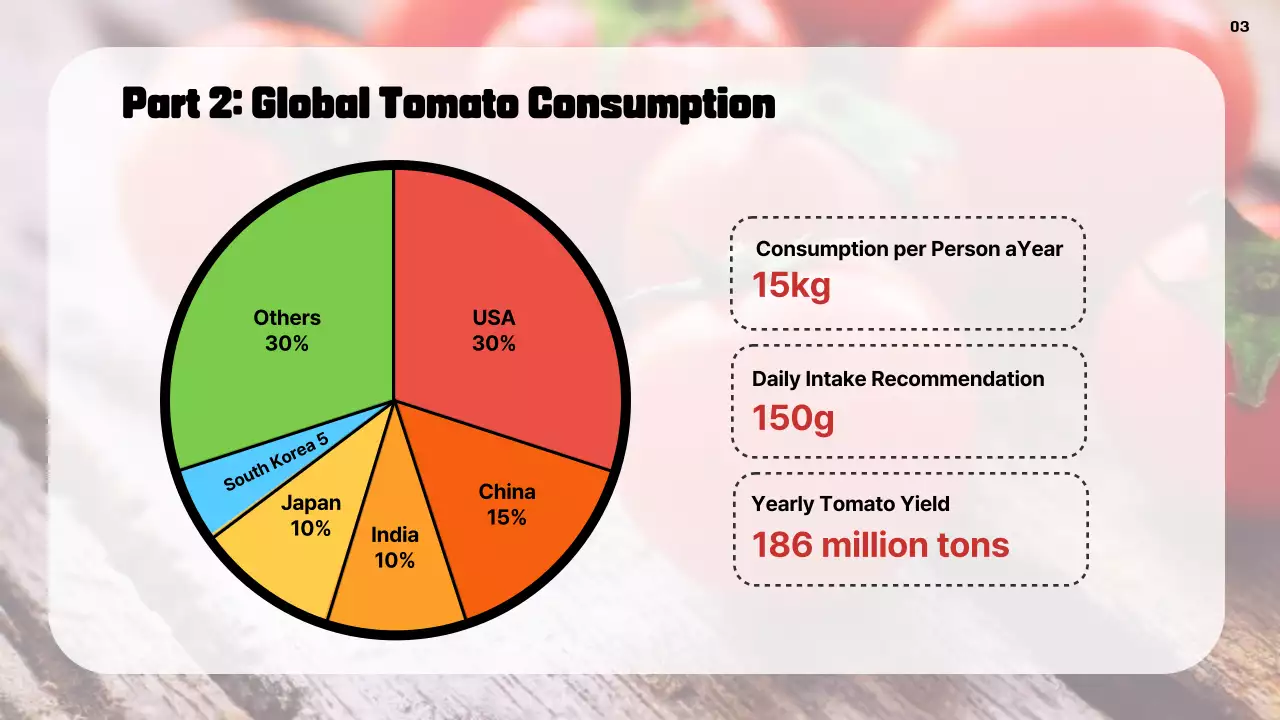 03

Part 2: Global Tomato Consumption

Others
30%

USA
30%

South Korea 5

Japan
10%

India
10%

China
15%

Consumption per Person aYear
15kg

Daily Intake Recommendation
150g

Yearly Tomato Yield
186 million tons